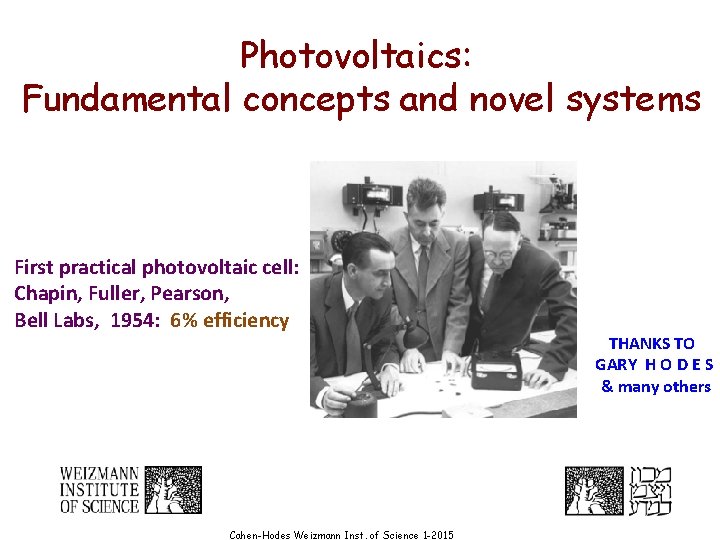 Photovoltaics:
Fundamental concepts and novel systems

First practical photovoltaic cell:
Chapin, Fuller, Pearson,
Bell Labs, 1954: 6% efficiency

THANKS TO
GARY H O D E S
& many others

WEIZMANN
INSTITUTE
OF SCIENCE

מכון
ויצמן
למדע

Cohen-Hodes Weizmann Inst. of Science 1-2015